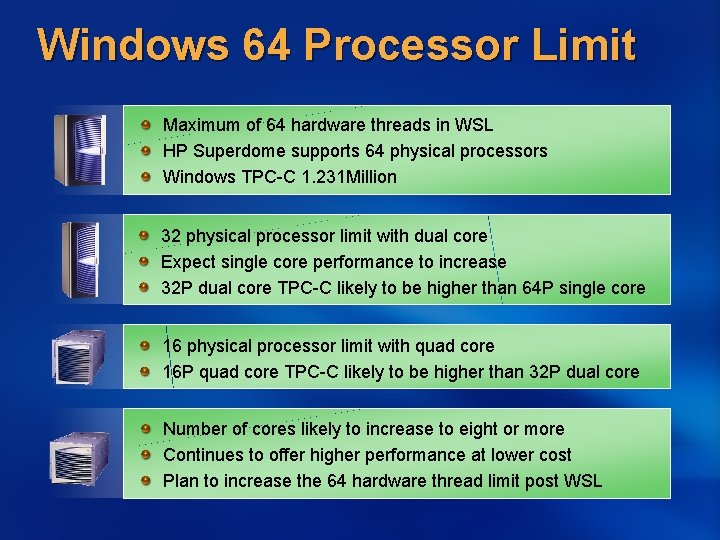 Windows 64 Processor Limit

- Maximum of 64 hardware threads in WSL
- HP Superdome supports 64 physical processors
- Windows TPC-C 1.231Million

- 32 physical processor limit with dual core
- Expect single core performance to increase
- 32P dual core TPC-C likely to be higher than 64P single core

- 16 physical processor limit with quad core
- 16P quad core TPC-C likely to be higher than 32P dual core

- Number of cores likely to increase to eight or more
- Continues to offer higher performance at lower cost
- Plan to increase the 64 hardware thread limit post WSL